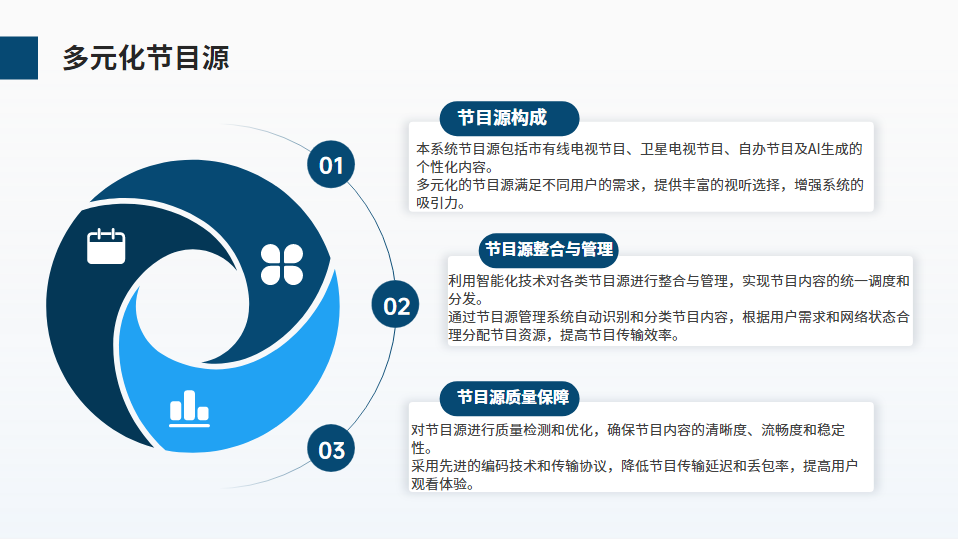 多元化节目源

01

节目源构成

本系统节目源包括市有线电视节目、卫星电视节目、自办节目及AI生成的个性化内容。
多元化的节目源满足不同用户的需求，提供丰富的视听选择，增强系统的吸引力。

02

节目源整合与管理

利用智能化技术对各类节目源进行整合与管理，实现节目内容的统一调度和分发。
通过节目源管理系统自动识别和分类节目内容，根据用户需求和网络状态合理分配节目资源，提高节目传输效率。

03

节目源质量保障

对节目源进行质量检测和优化，确保节目内容的清晰度、流畅度和稳定性。
采用先进的编码技术和传输协议，降低节目传输延迟和丢包率，提高用户观看体验。